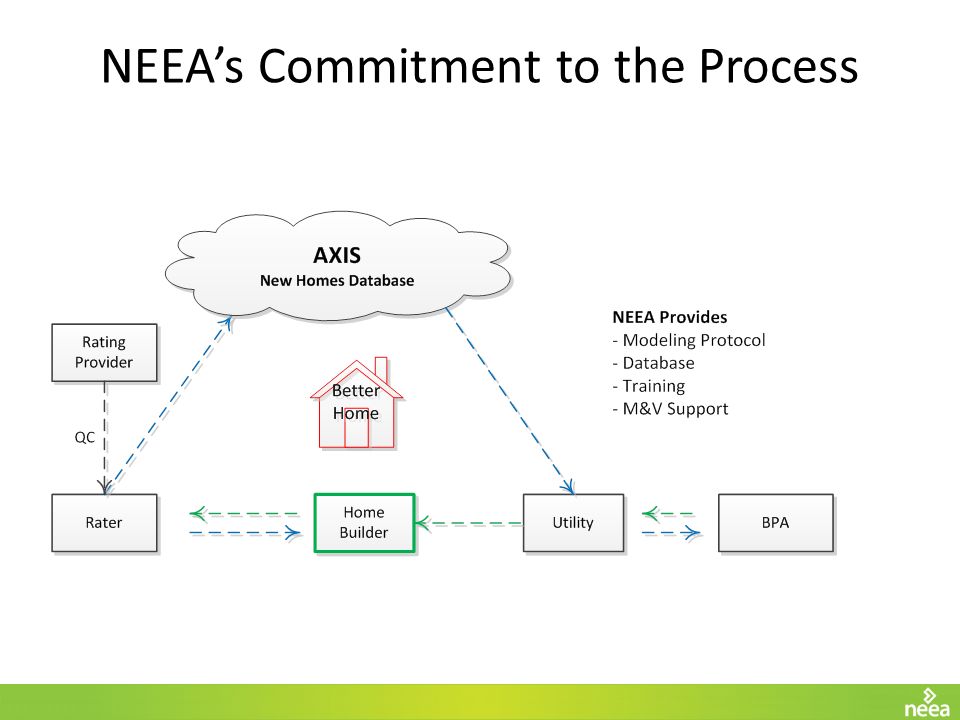 NEEA's Commitment to the Process

AXIS
New Homes Database

Rating Provider

QC

Better Home

NEEA Provides
- Modeling Protocol
- Database
- Training
- M&V Support

Rater

Home Builder

Utility

BPA

neea